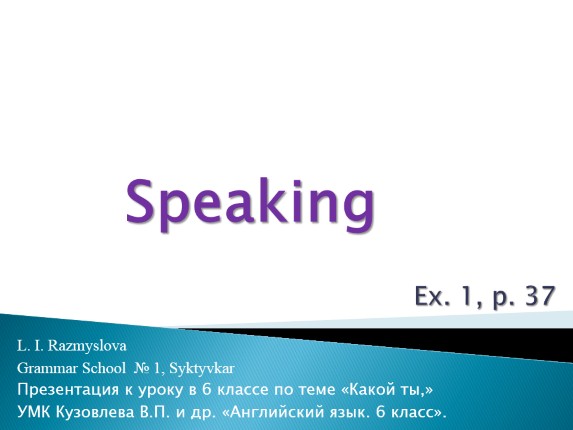 Speaking

Ex. 1, p. 37

L. I. Razmyslova
Grammar School № 1, Syktyvkar
Презентация к уроку в 6 классе по теме «Какой ты,»
УМК Кузовлева В.П. и др. «Английский язык. 6 класс».